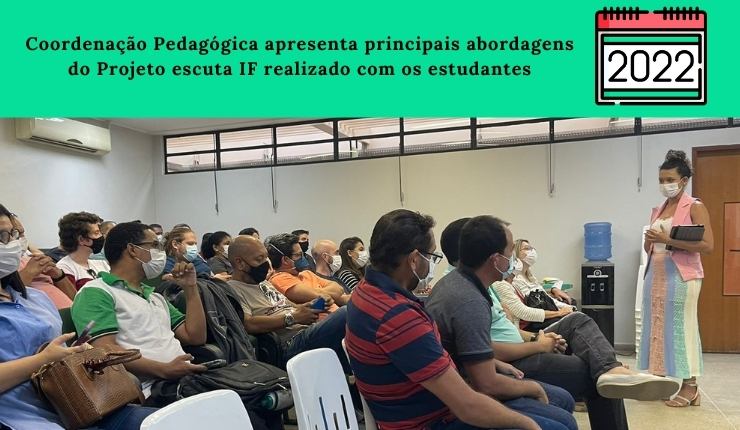 Coordenação Pedagógica apresenta principais abordagens do Projeto escuta IF realizado com os estudantes

2022